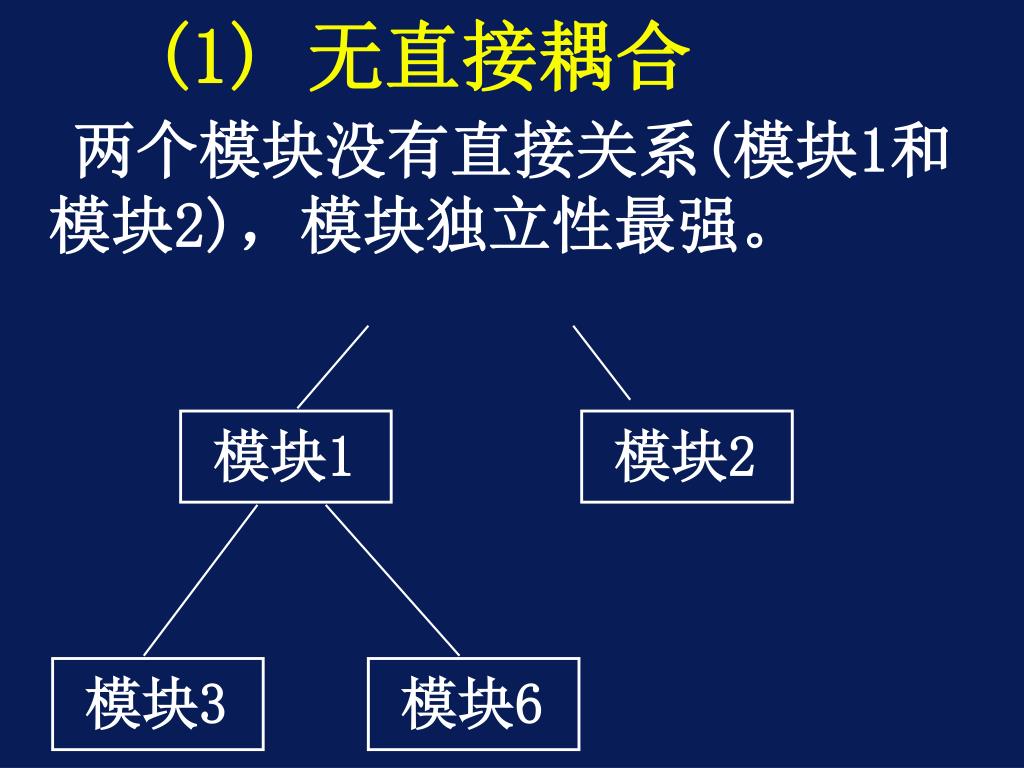 (1) 无直接耦合

两个模块没有直接关系(模块1和模块2)，模块独立性最强。

模块1

模块2

模块3

模块6